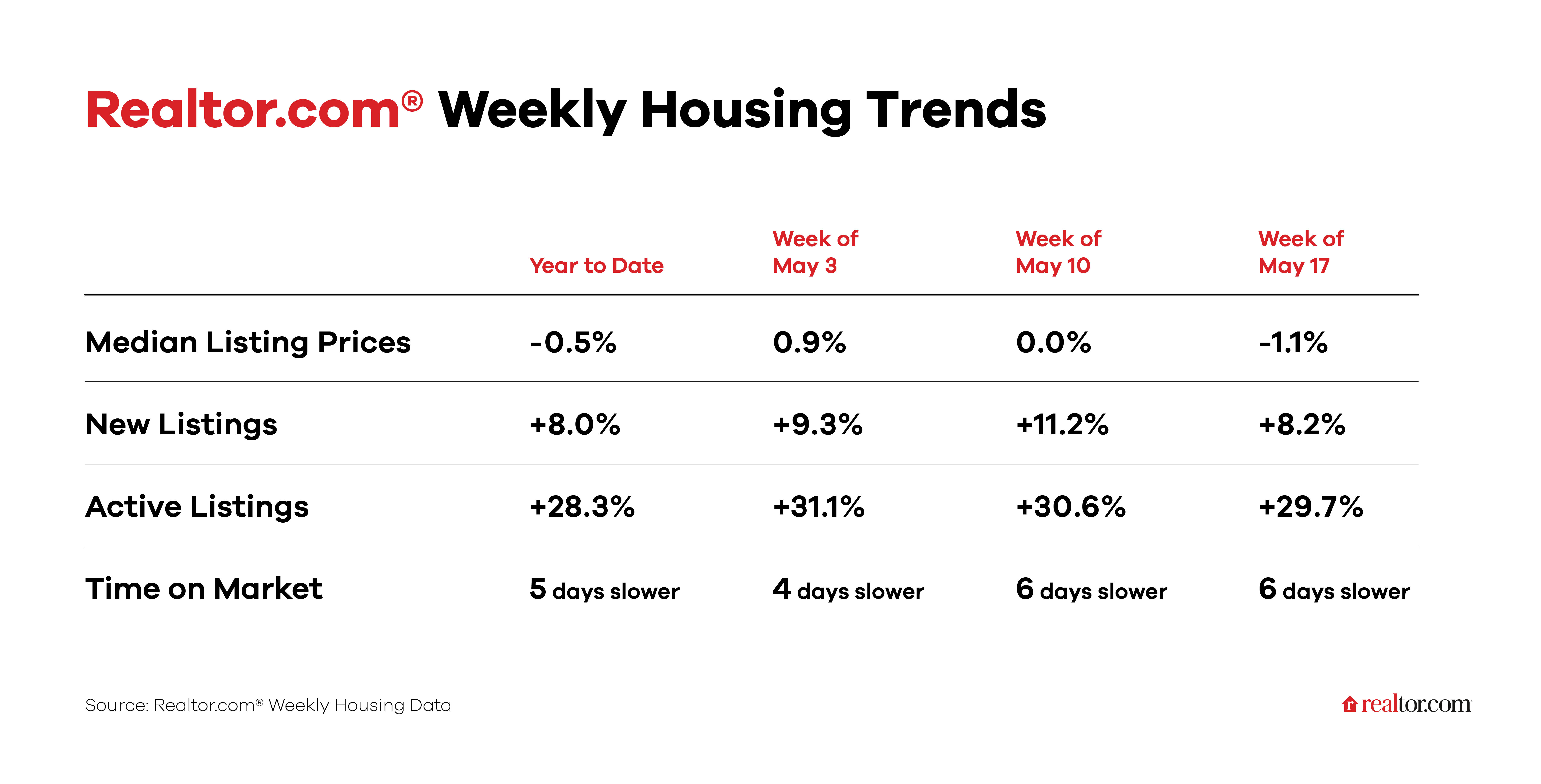 Realtor.com® Weekly Housing Trends

| | Year to Date | Week of May 3 | Week of May 10 | Week of May 17 |
|---|---|---|---|---|
| Median Listing Prices | -0.5% | 0.9% | 0.0% | -1.1% |
| New Listings | +8.0% | +9.3% | +11.2% | +8.2% |
| Active Listings | +28.3% | +31.1% | +30.6% | +29.7% |
| Time on Market | 5 days slower | 4 days slower | 6 days slower | 6 days slower |

Source: Realtor.com® Weekly Housing Data

realtor.com